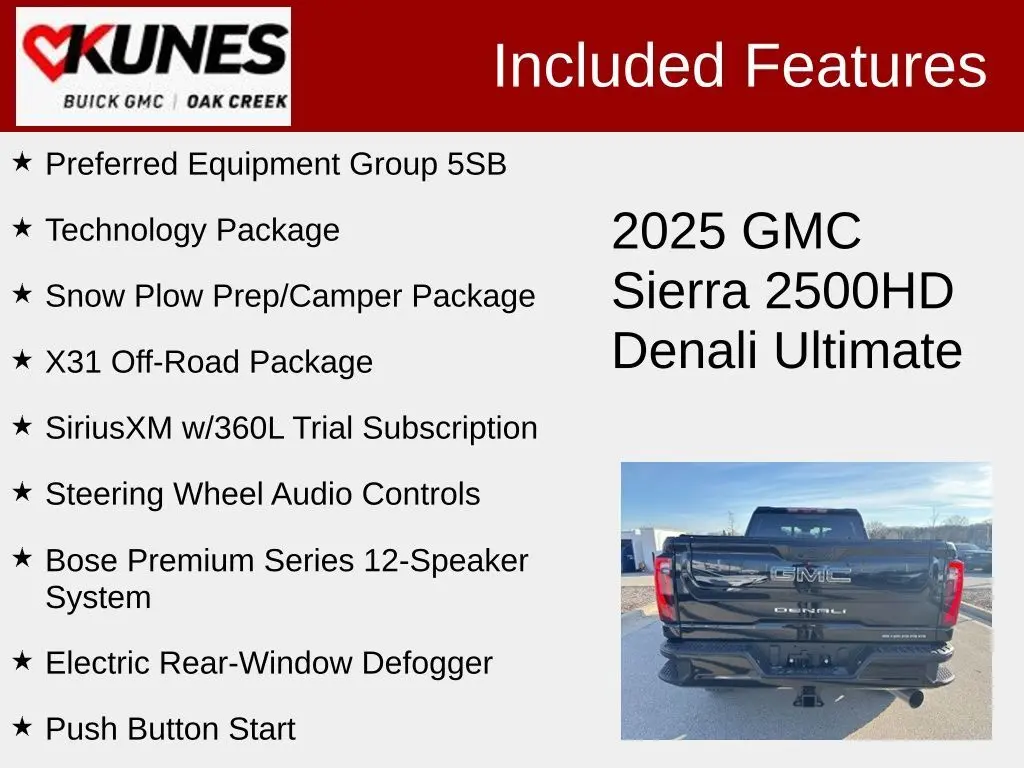 KUNES
BUICK GMC | OAK CREEK

Included Features

★ Preferred Equipment Group 5SB

★ Technology Package

★ Snow Plow Prep/Camper Package

★ X31 Off-Road Package

★ SiriusXM w/360L Trial Subscription

★ Steering Wheel Audio Controls

★ Bose Premium Series 12-Speaker System

★ Electric Rear-Window Defogger

★ Push Button Start

2025 GMC Sierra 2500HD Denali Ultimate

GMC
DENALI